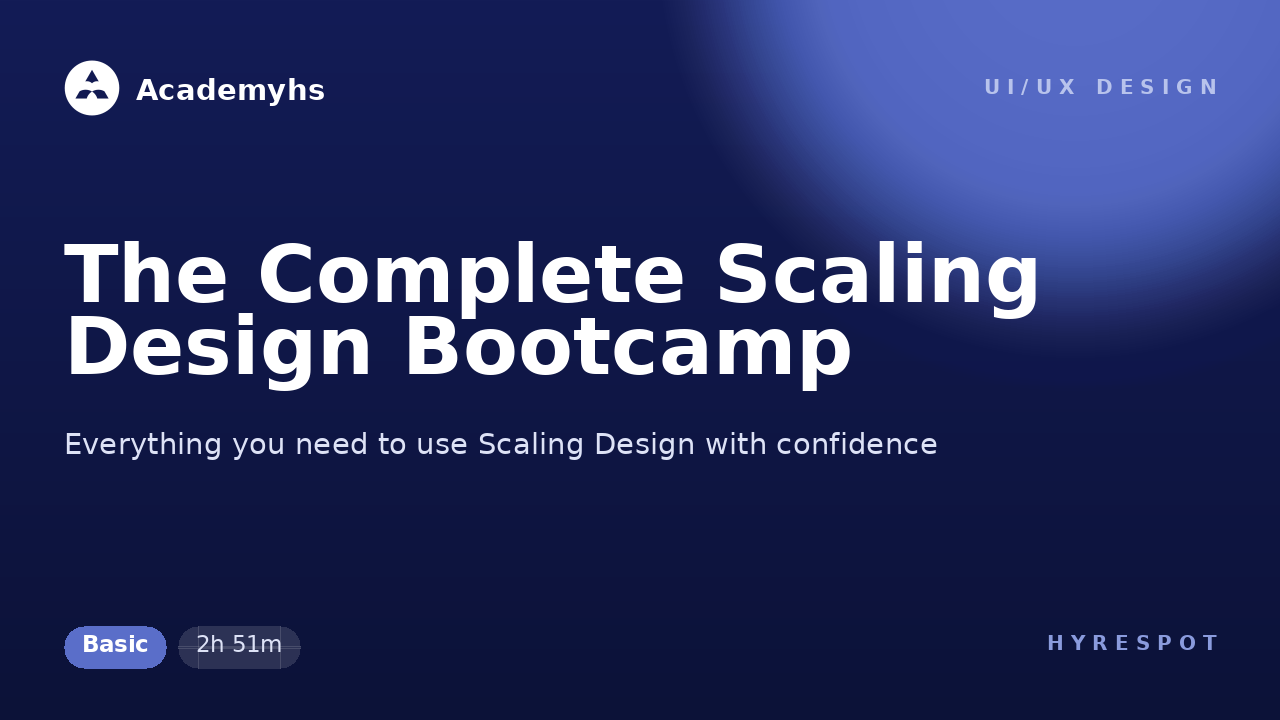 Academyhs

UI/UX DESIGN

The Complete Scaling Design Bootcamp

Everything you need to use Scaling Design with confidence

Basic

2h 51m

HYRESPOT